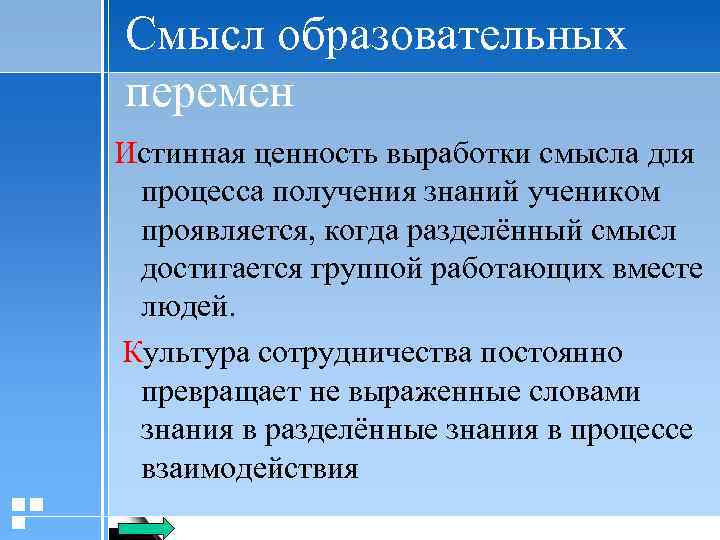 Смысл образовательных перемен

Истинная ценность выработки смысла для процесса получения знаний учеником проявляется, когда разделённый смысл достигается группой работающих вместе людей.

Культура сотрудничества постоянно превращает не выраженные словами знания в разделённые знания в процессе взаимодействия